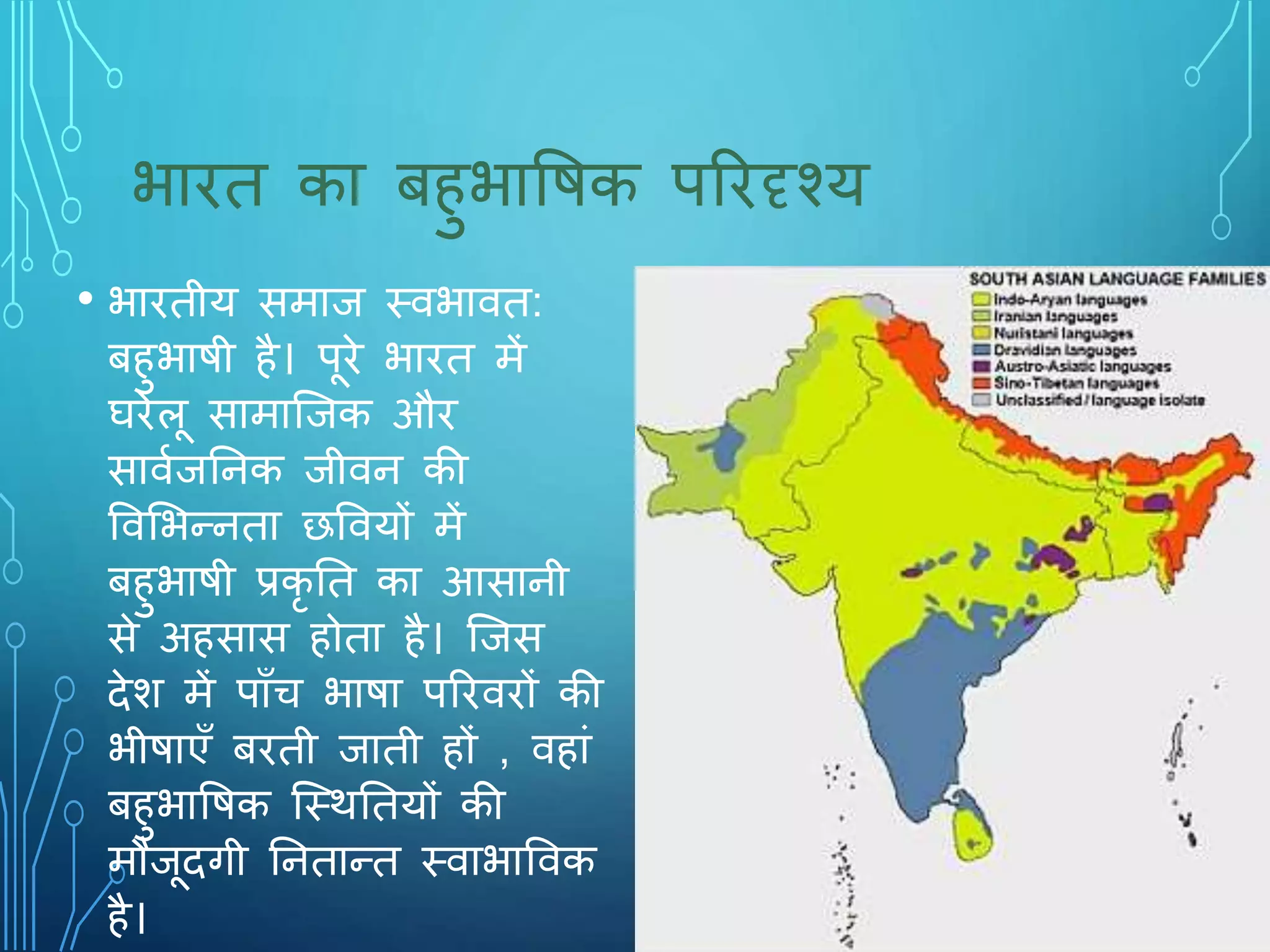 भारत का बहुभाषिक परिदृश्य

• भारतीय समाज स्वभावत: बहुभाषी है। पूरे भारत में घरेलू सामाजिक और सार्वजनिक जीवन की विभिन्नता छवियों में बहुभाषी प्रकृति का आसानी से अहसास होता है। जिस देश में पाँच भाषा परिवरों की भीषाएँ बरती जाती हों , वहां बहुभाषिक स्थितियों की मौजूदगी नितान्त स्वाभाविक है।

SOUTH ASIAN LANGUAGE FAMILIES
Indo-Aryan languages
Iranian languages
Nuristani languages
Dravidian languages
Austro-Asiatic languages
Sino-Tibetan languages
Unclassified / language isolate